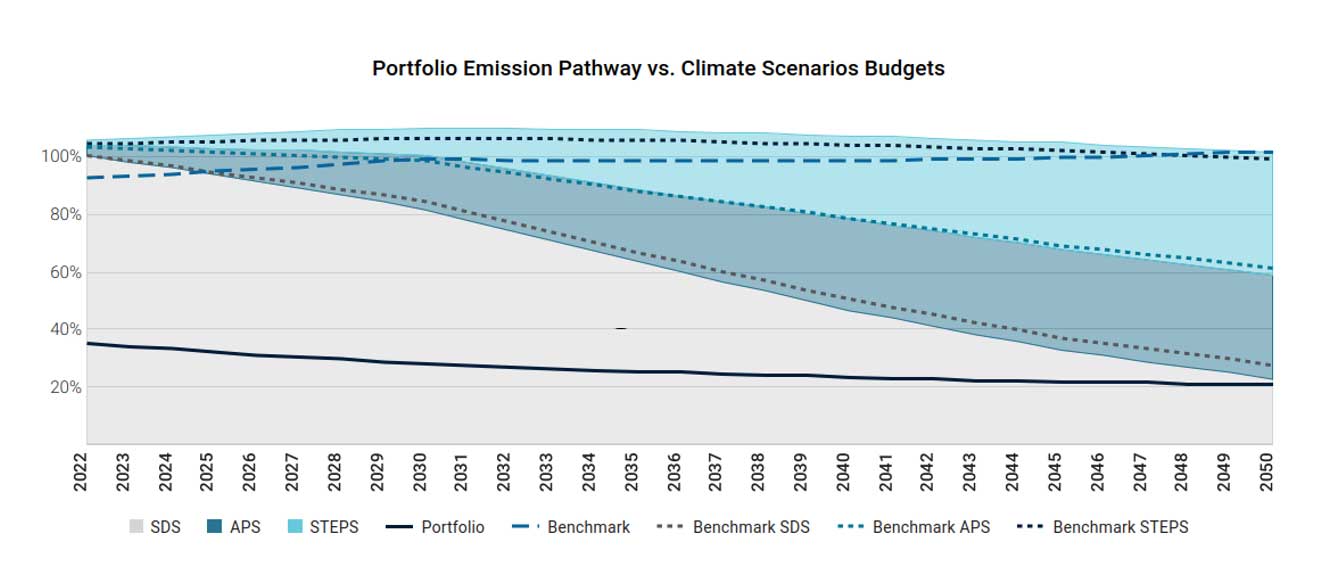 Portfolio Emission Pathway vs. Climate Scenarios Budgets

100%
80%
60%
40%
20%

2022
2023
2024
2025
2026
2027
2028
2029
2030
2031
2032
2033
2034
2035
2036
2037
2038
2039
2040
2041
2042
2043
2044
2045
2046
2047
2048
2049
2050

SDS APS STEPS Portfolio Benchmark Benchmark SDS Benchmark APS Benchmark STEPS